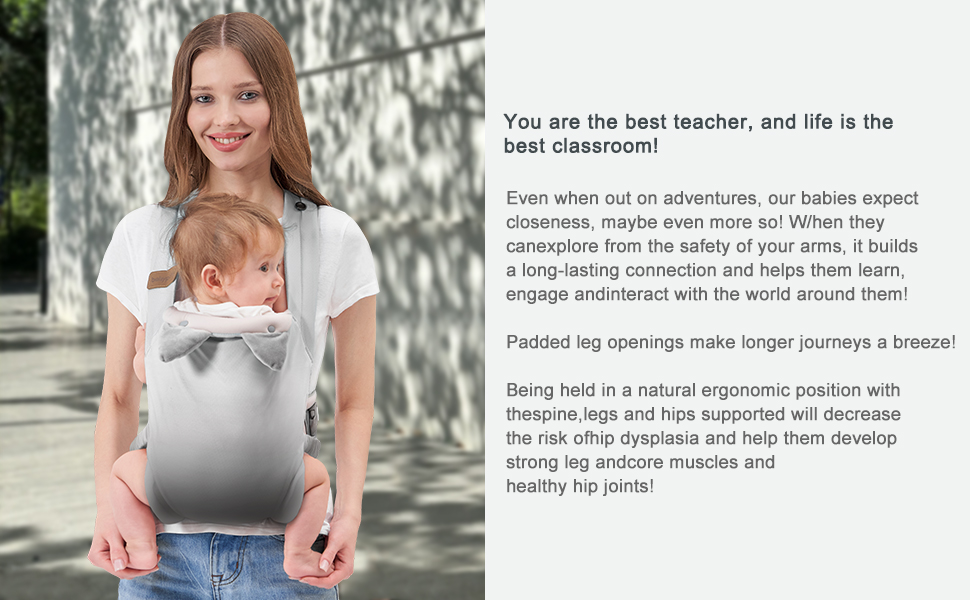 You are the best teacher, and life is the best classroom!

Even when out on adventures, our babies expect closeness, maybe even more so! W/hen they canexplore from the safety of your arms, it builds a long-lasting connection and helps them learn, engage andinteract with the world around them!

Padded leg openings make longer journeys a breeze!

Being held in a natural ergonomic position with thespine,legs and hips supported will decrease the risk ofhip dysplasia and help them develop strong leg andcore muscles and healthy hip joints!